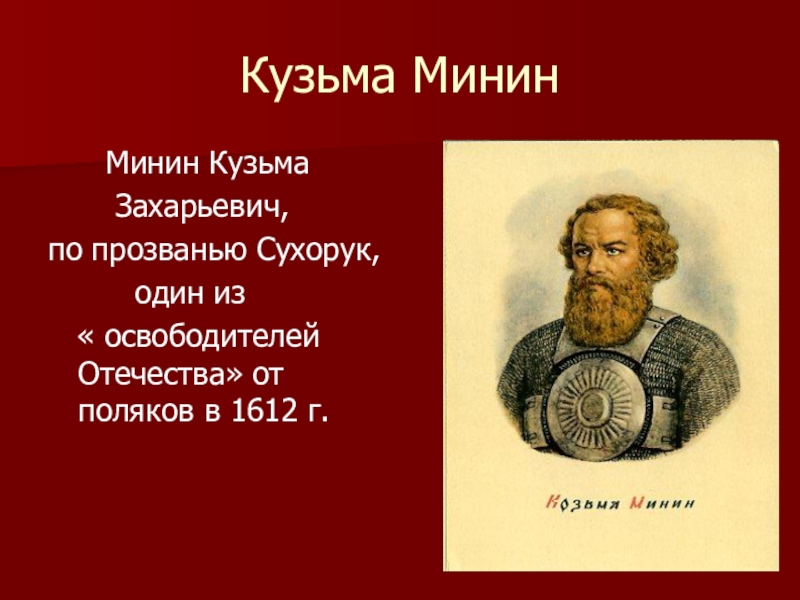 Кузьма Минин

Минин Кузьма Захарьевич, по прозванью Сухорук, один из « освободителей Отечества» от поляков в 1612 г.

Козьма Минин